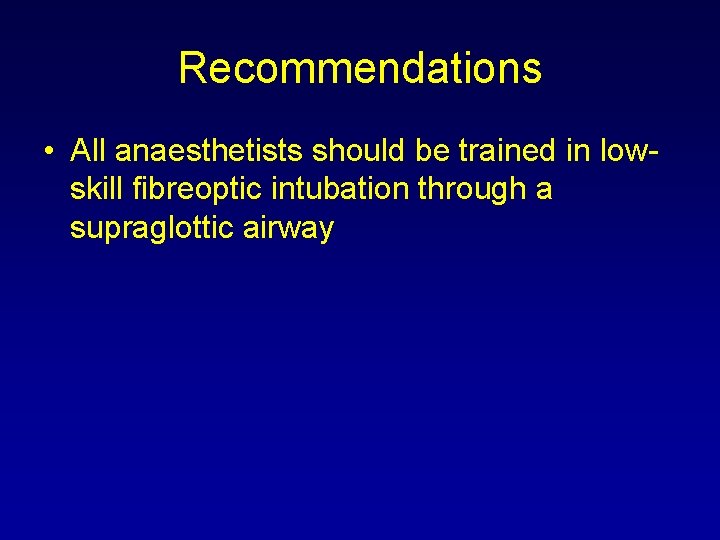 Recommendations

• All anaesthetists should be trained in low-skill fibreoptic intubation through a supraglottic airway